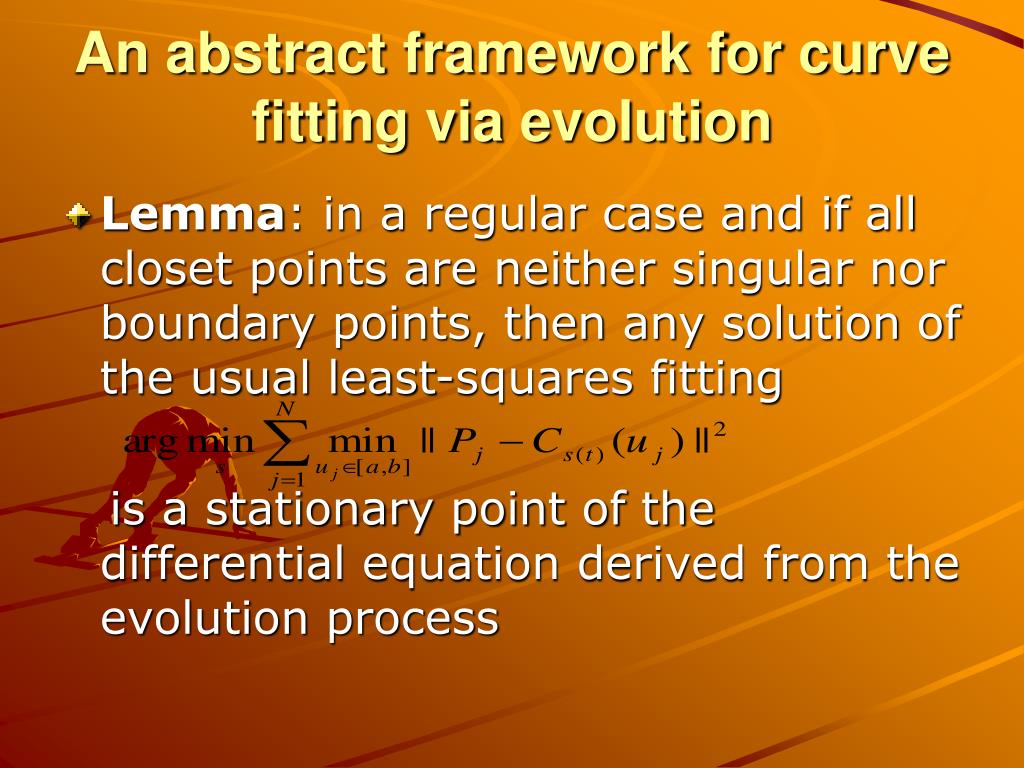 An abstract framework for curve fitting via evolution

Lemma: in a regular case and if all closet points are neither singular nor boundary points, then any solution of the usual least-squares fitting

$\arg\min_{s} \sum_{j=1}^{N} \min_{u_j \in [a,b]} \| P_j - C_{s(t)}(u_j) \|^2$

is a stationary point of the differential equation derived from the evolution process